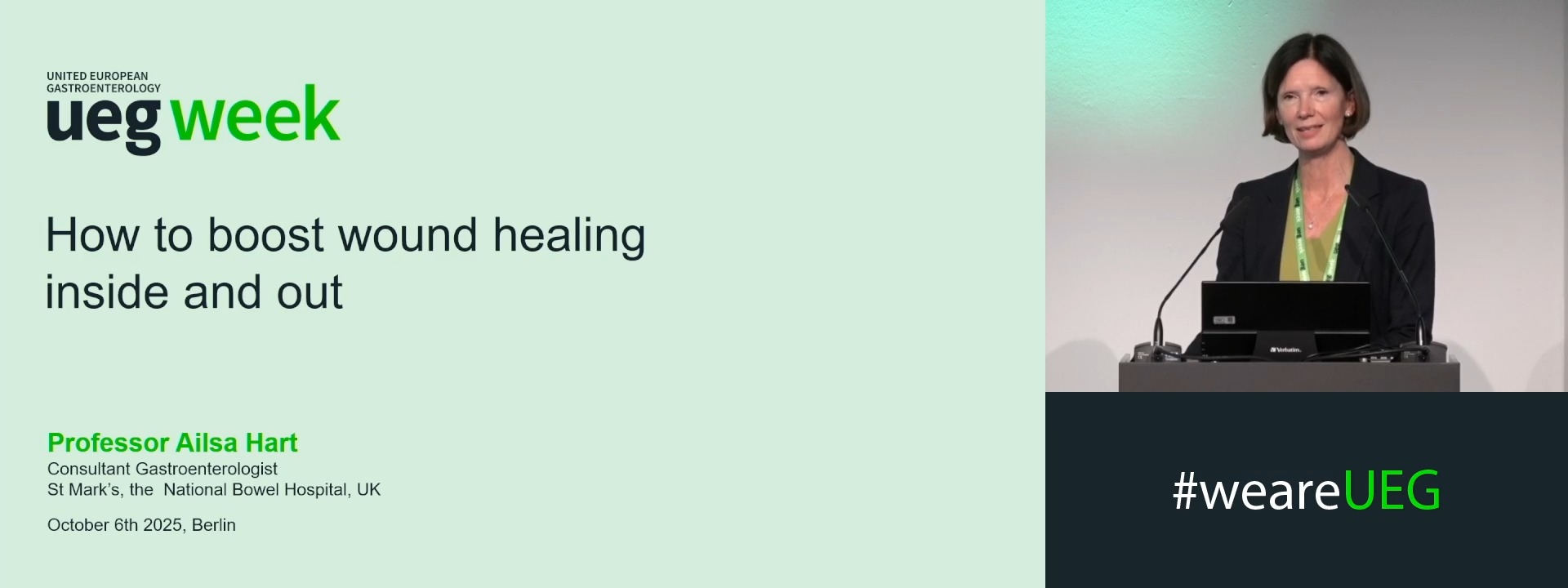 UNITED EUROPEAN
GASTROENTEROLOGY
ueg week

How to boost wound healing inside and out

Professor Ailsa Hart
Consultant Gastroenterologist
St Mark's, the National Bowel Hospital, UK

October 6th 2025, Berlin

Verbatim

#weareUEG